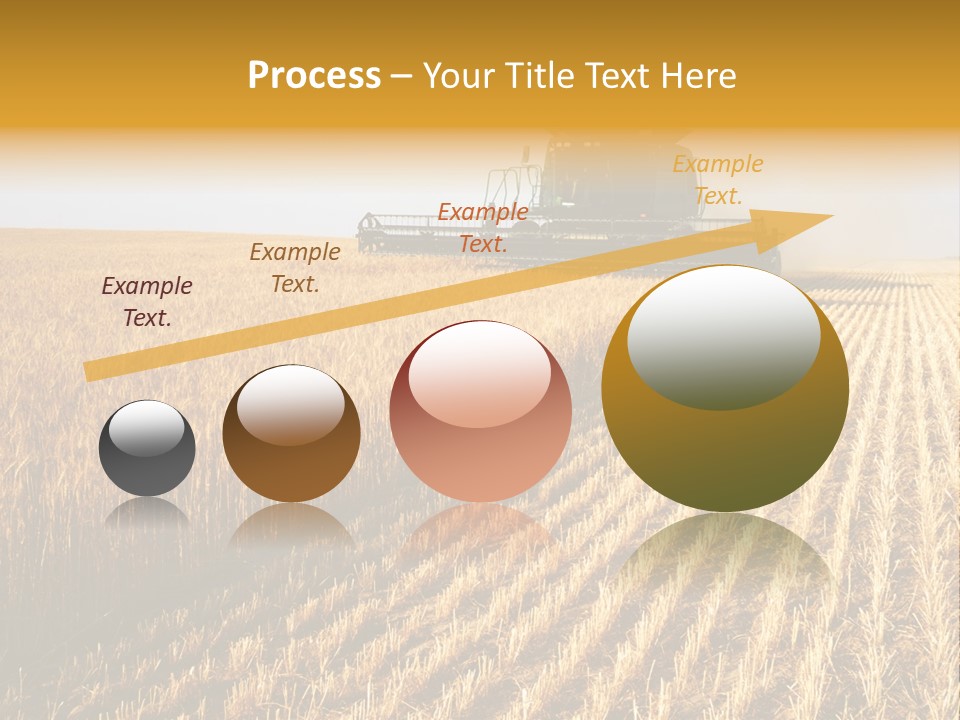 Process – Your Title Text Here

Example Text.

Example Text.

Example Text.

Example Text.